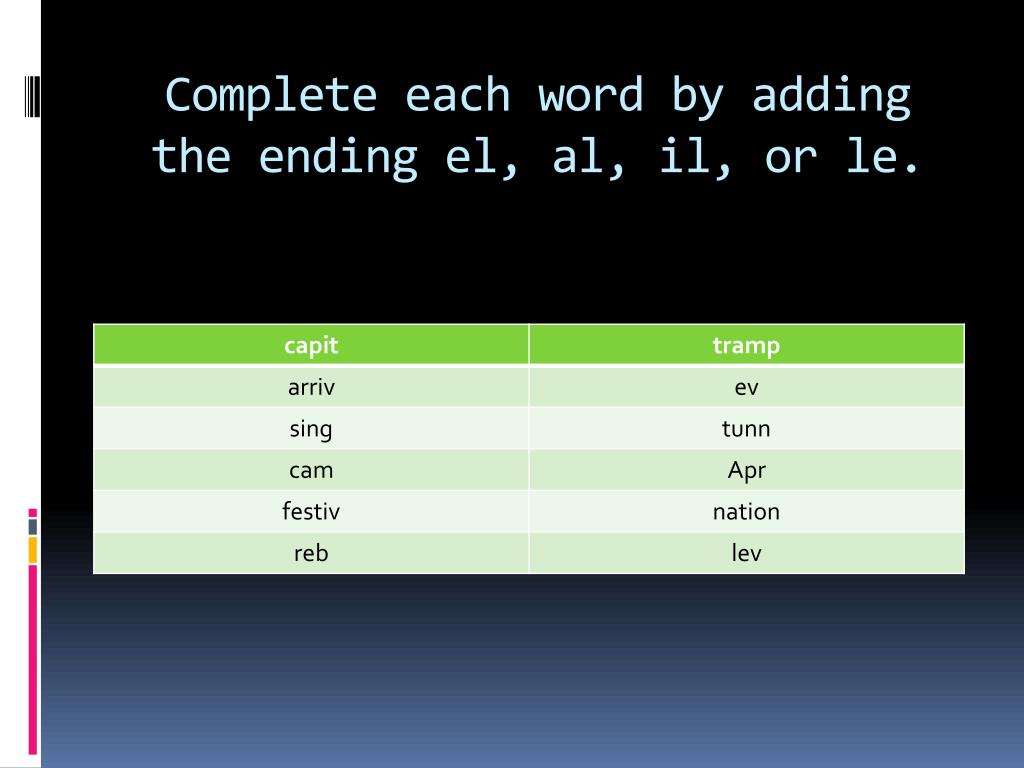 Complete each word by adding the ending el, al, il, or le.

| capit | tramp |
|---|---|
| arriv | ev |
| sing | tunn |
| cam | Apr |
| festiv | nation |
| reb | lev |